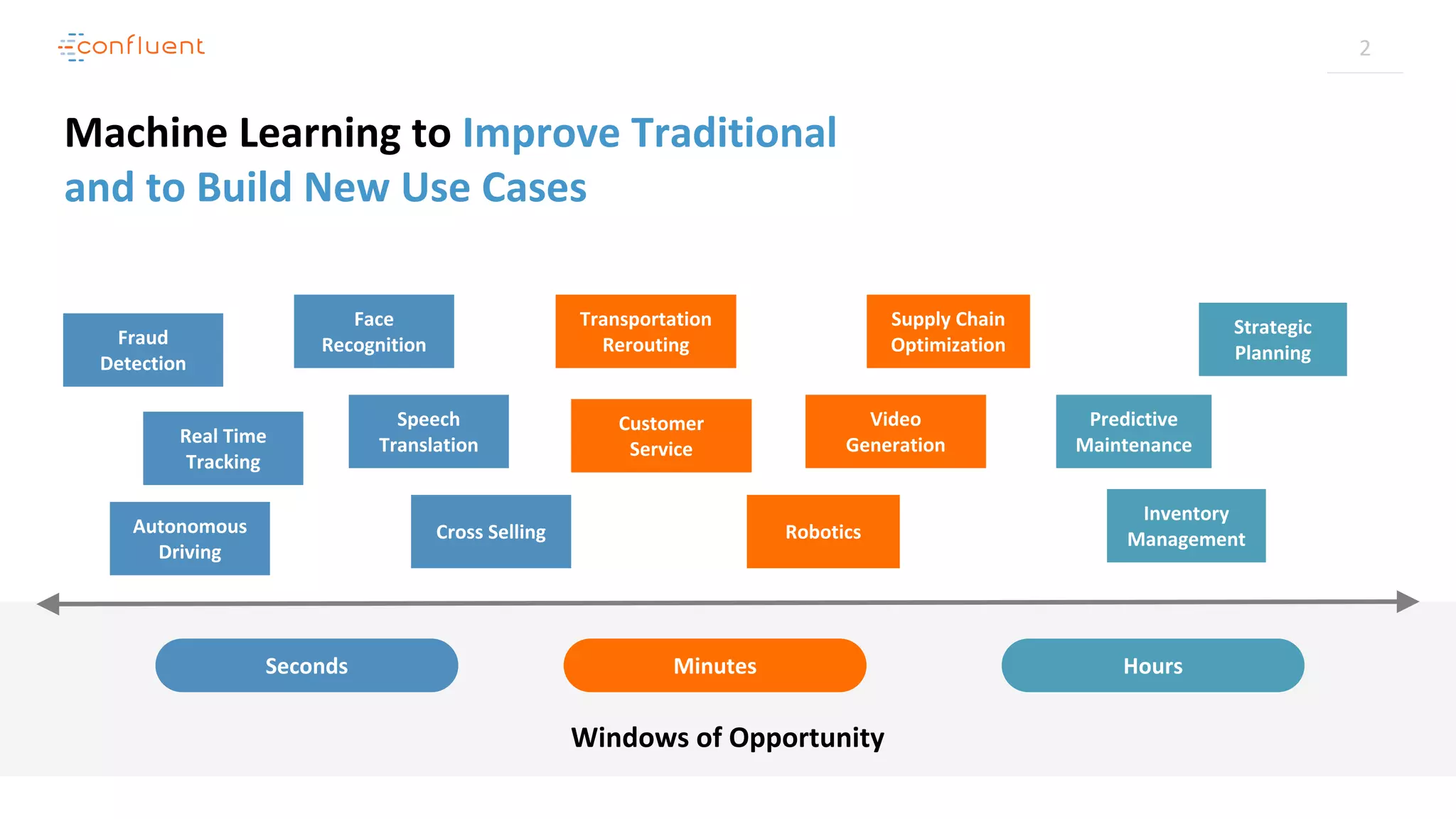 confluent

2

Machine Learning to Improve Traditional and to Build New Use Cases

Fraud Detection

Face Recognition

Transportation Rerouting

Supply Chain Optimization

Strategic Planning

Real Time Tracking

Speech Translation

Customer Service

Video Generation

Predictive Maintenance

Autonomous Driving

Cross Selling

Robotics

Inventory Management

Seconds

Minutes

Hours

Windows of Opportunity